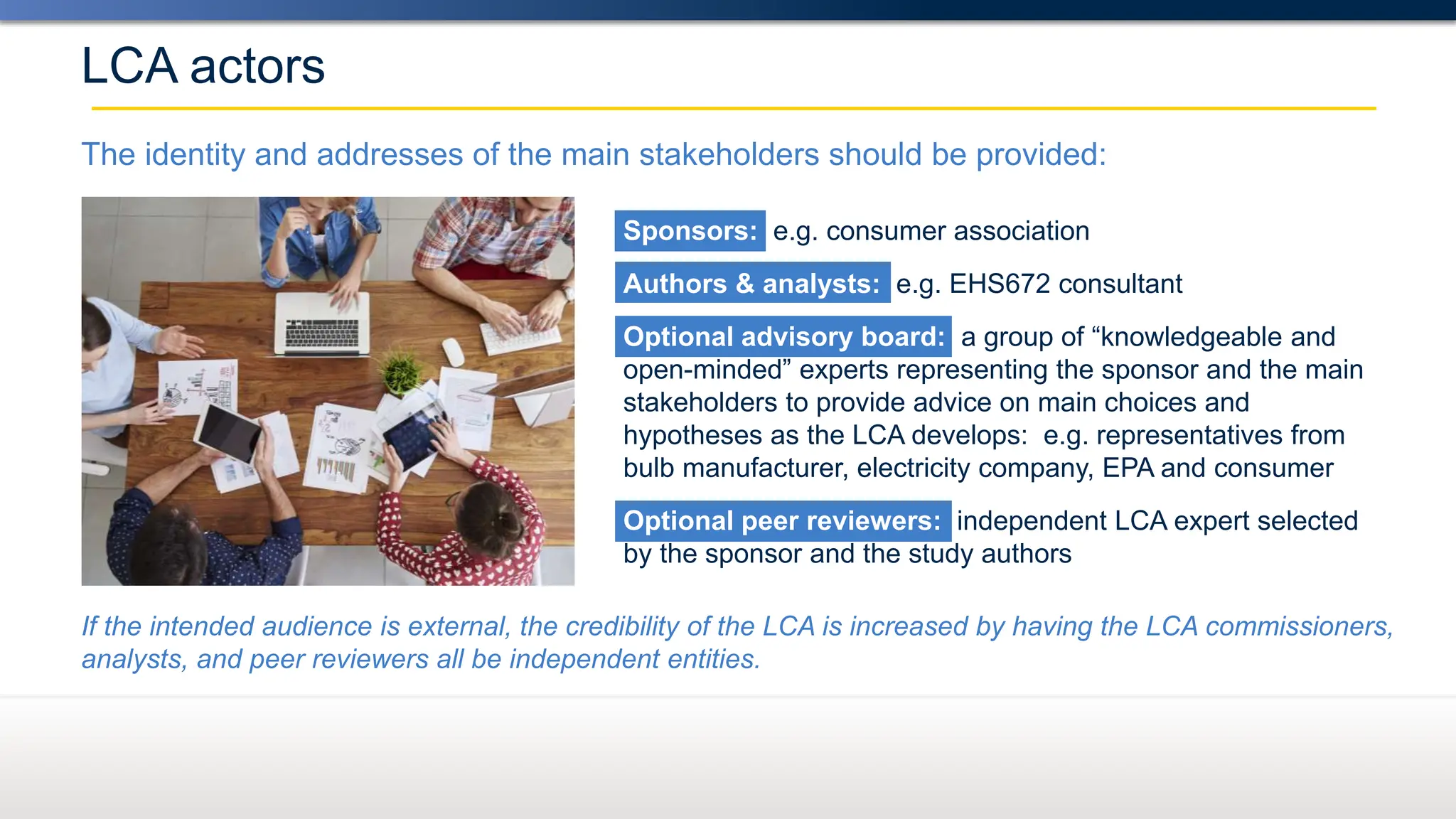 LCA actors

The identity and addresses of the main stakeholders should be provided:

Sponsors: e.g. consumer association

Authors & analysts: e.g. EHS672 consultant

Optional advisory board: a group of “knowledgeable and open-minded” experts representing the sponsor and the main stakeholders to provide advice on main choices and hypotheses as the LCA develops: e.g. representatives from bulb manufacturer, electricity company, EPA and consumer

Optional peer reviewers: independent LCA expert selected by the sponsor and the study authors

If the intended audience is external, the credibility of the LCA is increased by having the LCA commissioners, analysts, and peer reviewers all be independent entities.